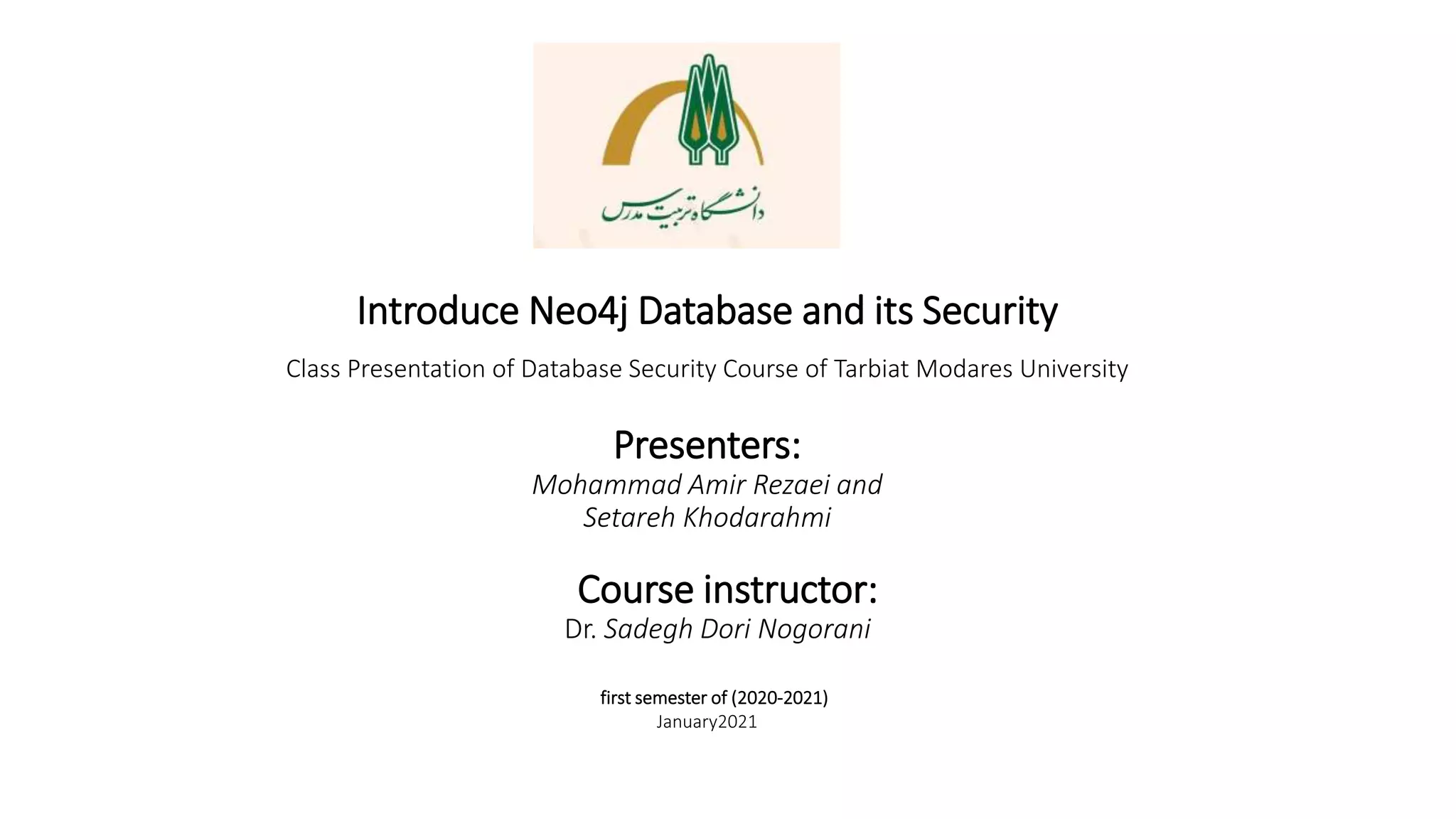 دانشگاه تربیت مدرس

Introduce Neo4j Database and its Security

Class Presentation of Database Security Course of Tarbiat Modares University

Presenters:
Mohammad Amir Rezaei and
Setareh Khodarahmi

Course instructor:
Dr. Sadegh Dori Nogorani

first semester of (2020-2021)
January2021